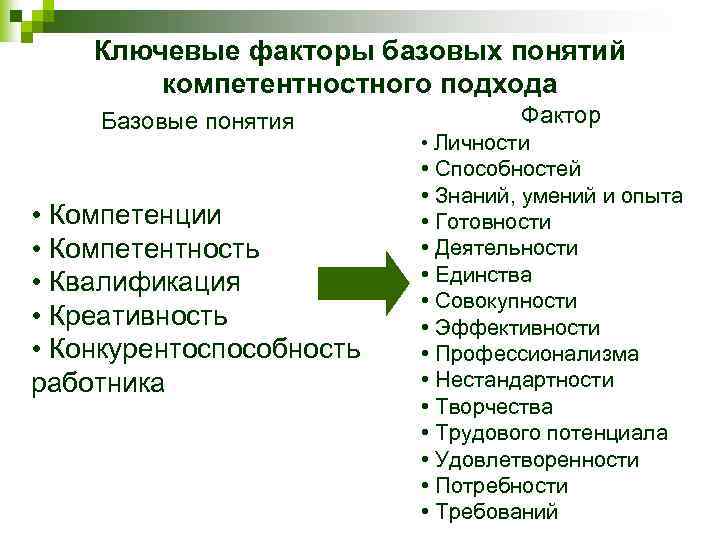 Ключевые факторы базовых понятий компетентностного подхода

Базовые понятия

• Компетенции
• Компетентность
• Квалификация
• Креативность
• Конкурентоспособность работника

Фактор

• Личности
• Способностей
• Знаний, умений и опыта
• Готовности
• Деятельности
• Единства
• Совокупности
• Эффективности
• Профессионализма
• Нестандартности
• Творчества
• Трудового потенциала
• Удовлетворенности
• Потребности
• Требований